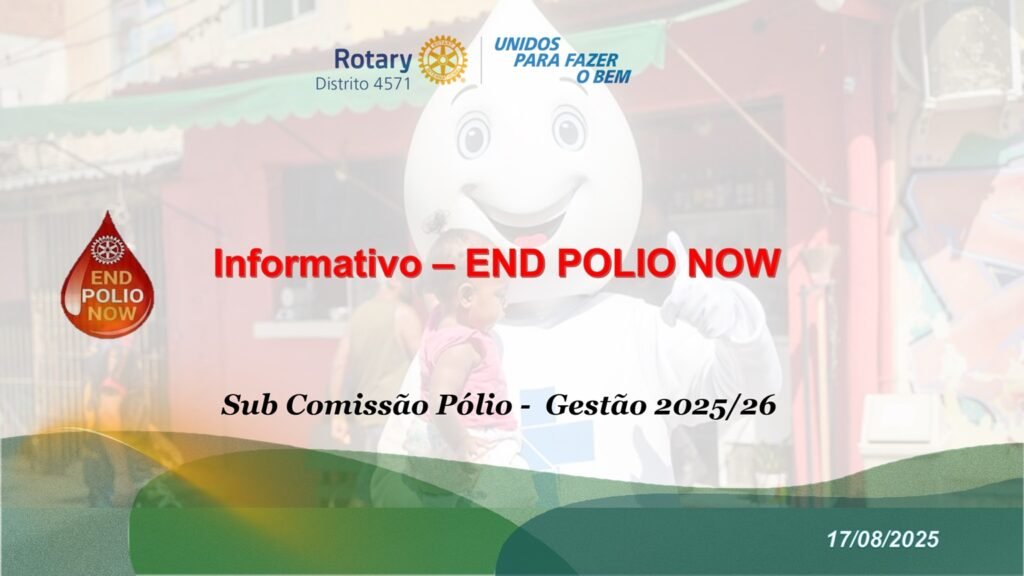 Rotary
Distrito 4571

UNIDOS PARA FAZER O BEM

END POLIO NOW

Informativo – END POLIO NOW

Sub Comissão Pólio - Gestão 2025/26

17/08/2025